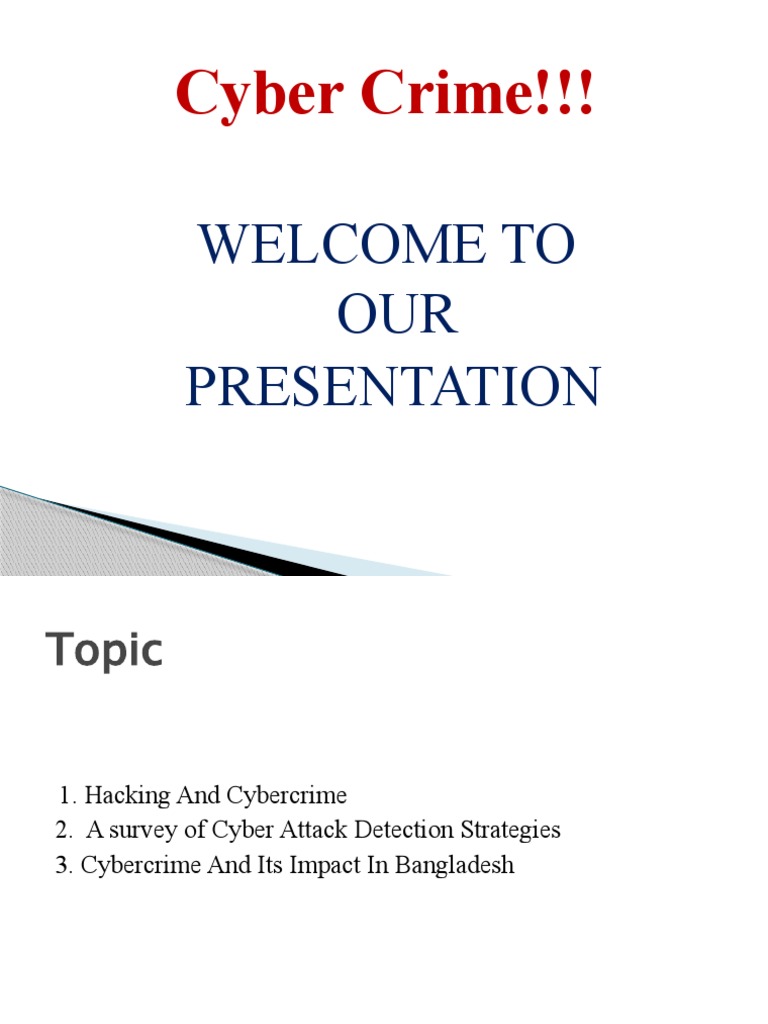 Cyber Crime!!!

WELCOME TO OUR PRESENTATION

Topic

1. Hacking And Cybercrime
2. A survey of Cyber Attack Detection Strategies
3. Cybercrime And Its Impact In Bangladesh